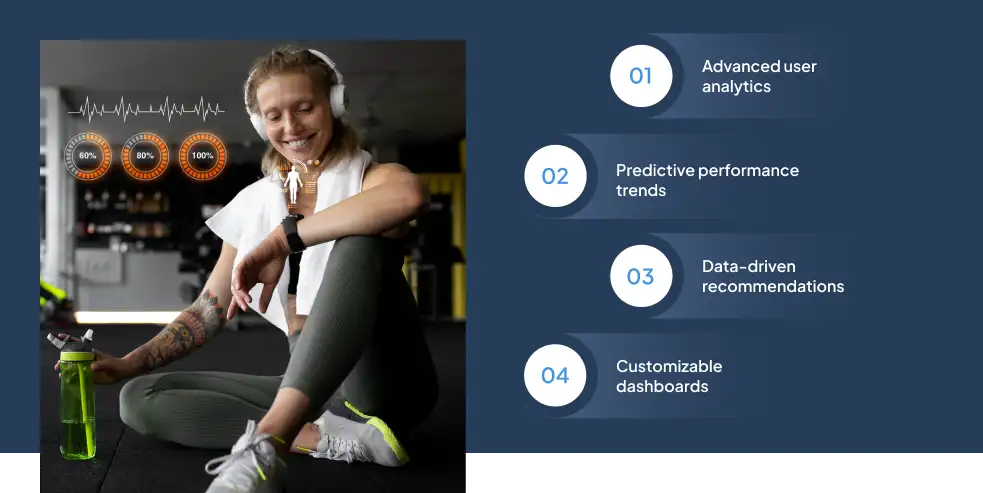 60%

80%

100%

01
Advanced user analytics

02
Predictive performance trends

03
Data-driven recommendations

04
Customizable dashboards